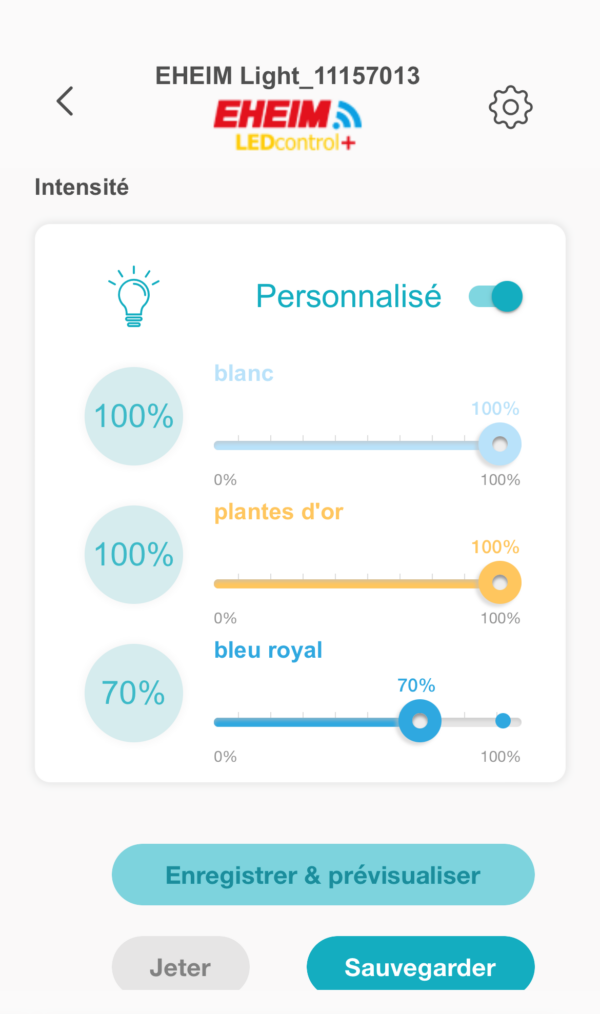 EHEIM Light_11157013
EHEIM
LEDcontrol+

Intensité

Personnalisé

100%
blanc
100%
0%
100%

100%
plantes d'or
100%
0%
100%

70%
bleu royal
70%
0%
100%

Enregistrer & prévisualiser

Jeter

Sauvegarder